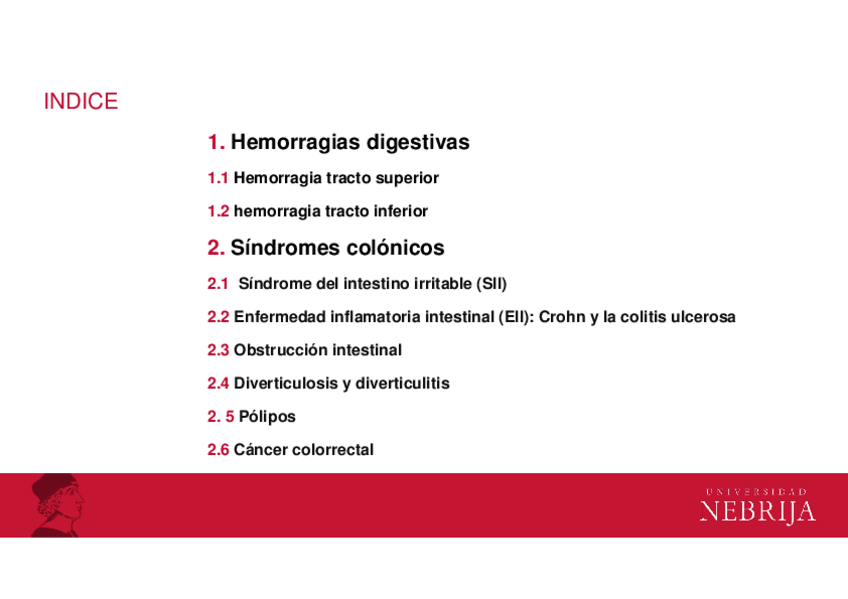 INDICE

1. Hemorragias digestivas

1.1 Hemorragia tracto superior

1.2 hemorragia tracto inferior

2. Síndromes colónicos

2.1 Síndrome del intestino irritable (SII)

2.2 Enfermedad inflamatoria intestinal (EII): Crohn y la colitis ulcerosa

2.3 Obstrucción intestinal

2.4 Diverticulosis y diverticulitis

2. 5 Pólipos

2.6 Cáncer colorrectal

UNIVERSIDAD
NEBRIJA